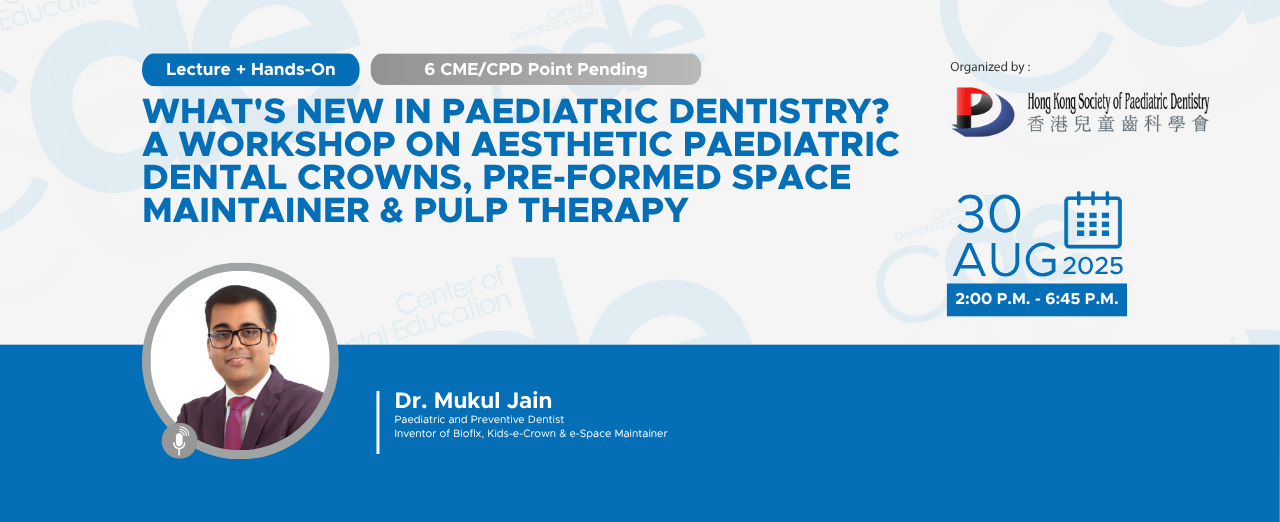 Lecture + Hands-On

6 CME/CPD Point Pending

WHAT'S NEW IN PAEDIATRIC DENTISTRY? A WORKSHOP ON AESTHETIC PAEDIATRIC DENTAL CROWNS, PRE-FORMED SPACE MAINTAINER & PULP THERAPY

Organized by :

Hong Kong Society of Paediatric Dentistry
香港兒童齒科學會

30 AUG 2025

2:00 P.M. - 6:45 P.M.

Center of Dental Education

Dr. Mukul Jain
Paediatric and Preventive Dentist
Inventor of Bioflx, Kids-e-Crown & e-Space Maintainer